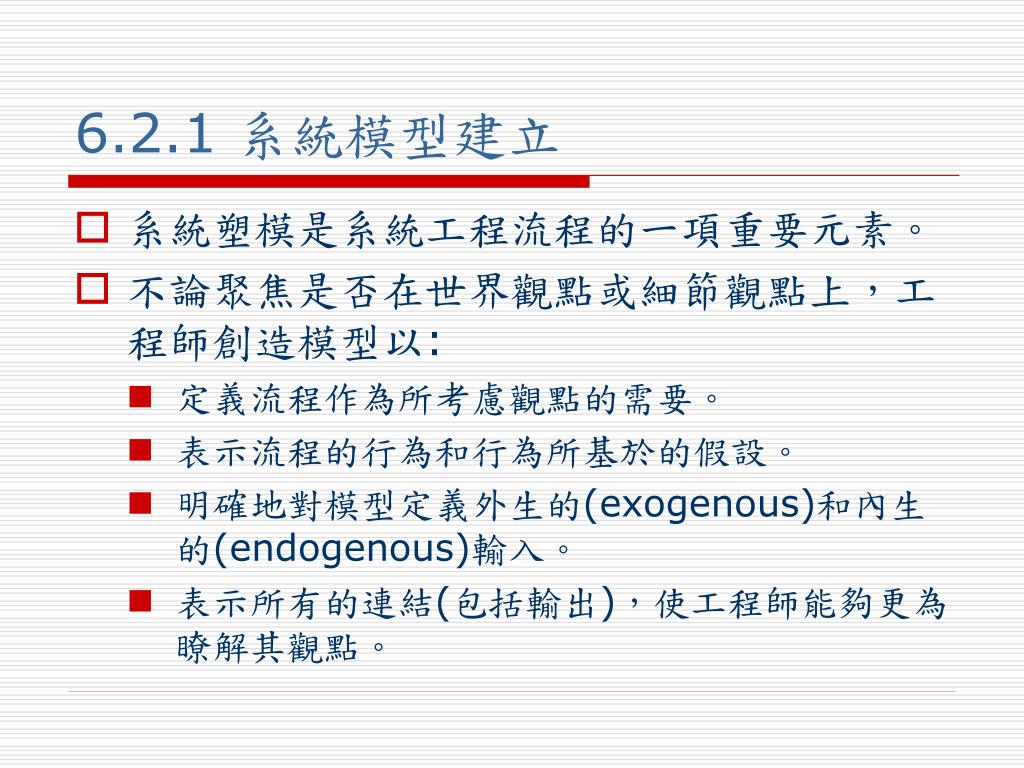 6.2.1 系統模型建立

系統塑模是系統工程流程的一項重要元素。

不論聚焦是否在世界觀點或細節觀點上，工程師創造模型以:

定義流程作為所考慮觀點的需要。

表示流程的行為和行為所基於的假設。

明確地對模型定義外生的(exogenous)和內生的(endogenous)輸入。

表示所有的連結(包括輸出)，使工程師能夠更為瞭解其觀點。